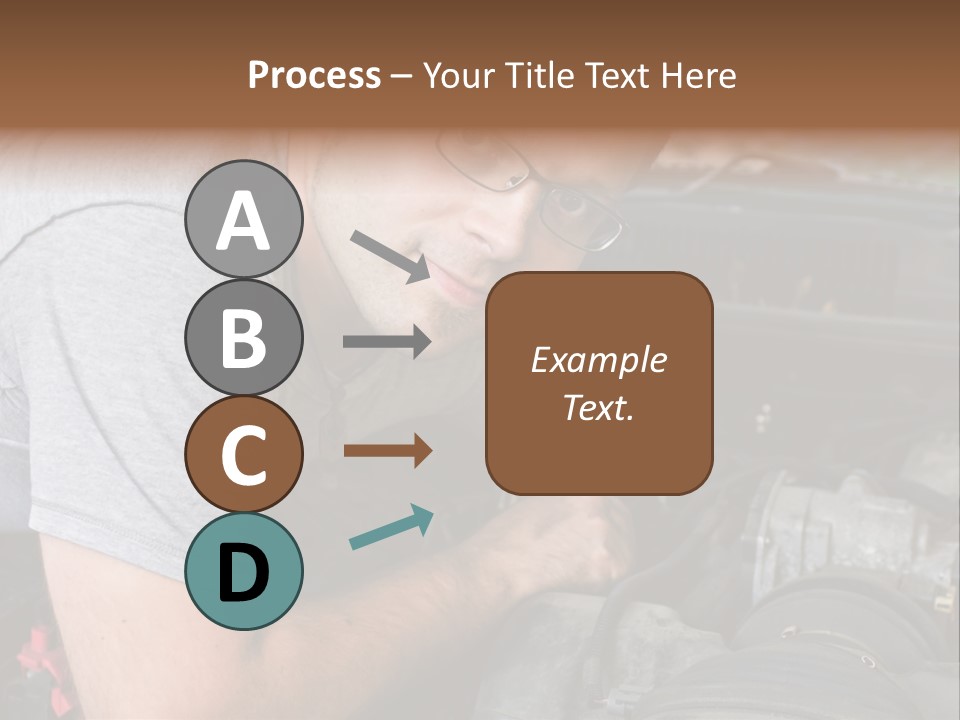 Process – Your Title Text Here

A

B

C

D

Example Text.